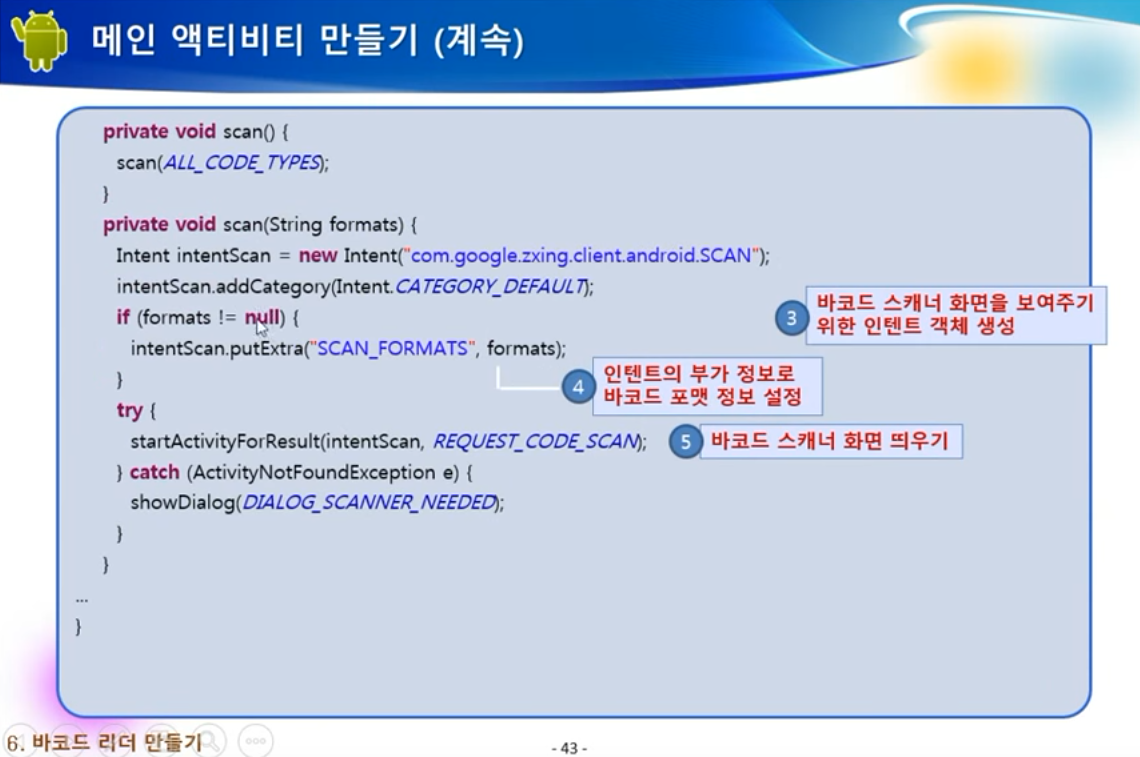 메인 액티비티 만들기 (계속)

private void scan() {
  scan(ALL_CODE_TYPES);
}
private void scan(String formats) {
  Intent intentScan = new Intent("com.google.zxing.client.android.SCAN");
  intentScan.addCategory(Intent.CATEGORY_DEFAULT);
  if (formats != null) {
    intentScan.putExtra("SCAN_FORMATS", formats);
  }
  try {
    startActivityForResult(intentScan, REQUEST_CODE_SCAN);
  } catch (ActivityNotFoundException e) {
    showDialog(DIALOG_SCANNER_NEEDED);
  }
}
...
}

3 바코드 스캐너 화면을 보여주기 위한 인텐트 객체 생성

4 인텐트의 부가 정보로 바코드 포맷 정보 설정

5 바코드 스캐너 화면 띄우기

6. 바코드 리더 만들기

- 43 -